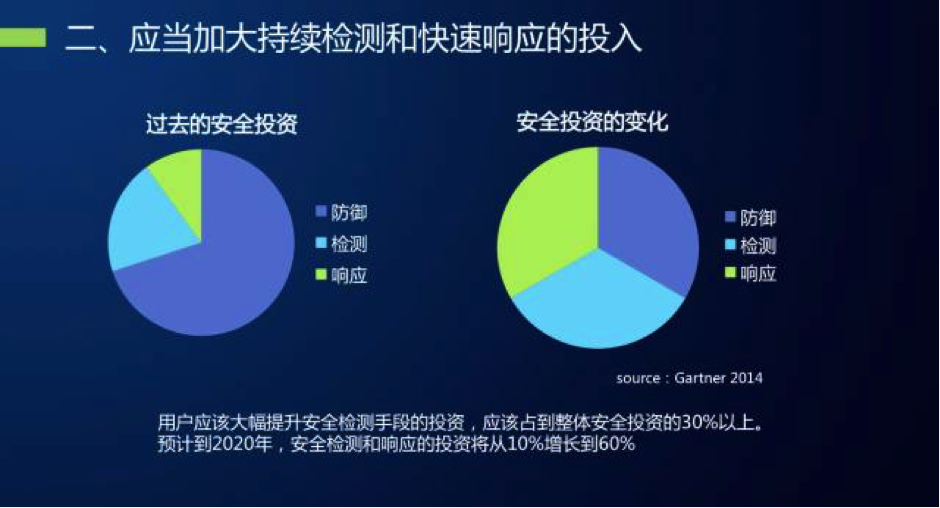 二、应当加大持续检测和快速响应的投入

过去的安全投资

防御
检测
响应

安全投资的变化

防御
检测
响应

source：Gartner 2014

用户应该大幅提升安全检测手段的投资，应该占到整体安全投资的30%以上。
预计到2020年，安全检测和响应的投资将从10%增长到60%